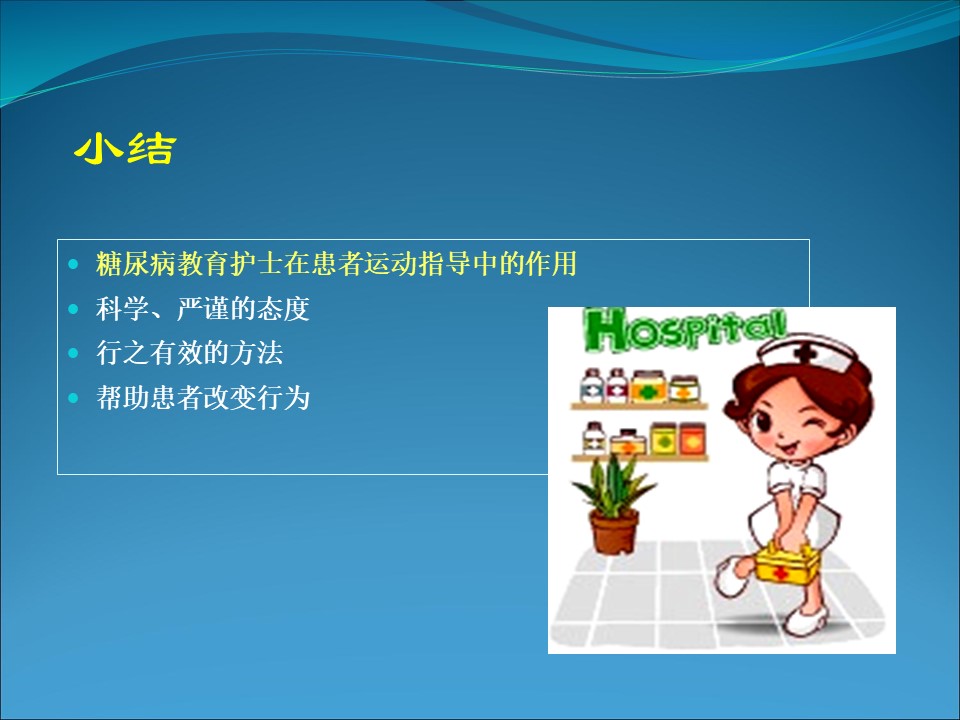 小结

- 糖尿病教育护士在患者运动指导中的作用
- 科学、严谨的态度
- 行之有效的方法
- 帮助患者改变行为

Hospital